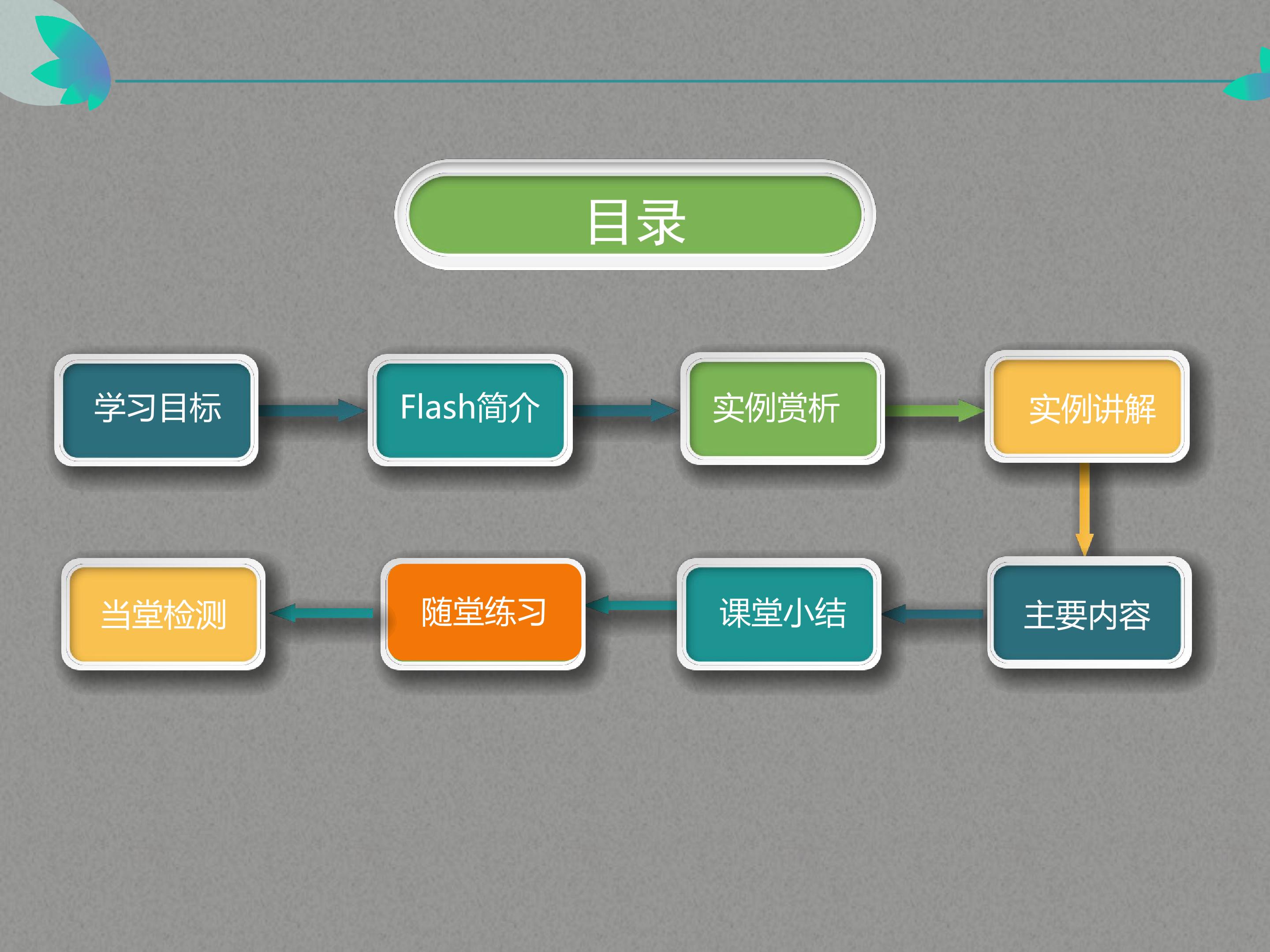 目录

学习目标

Flash简介

实例赏析

实例讲解

主要内容

课堂小结

随堂练习

当堂检测